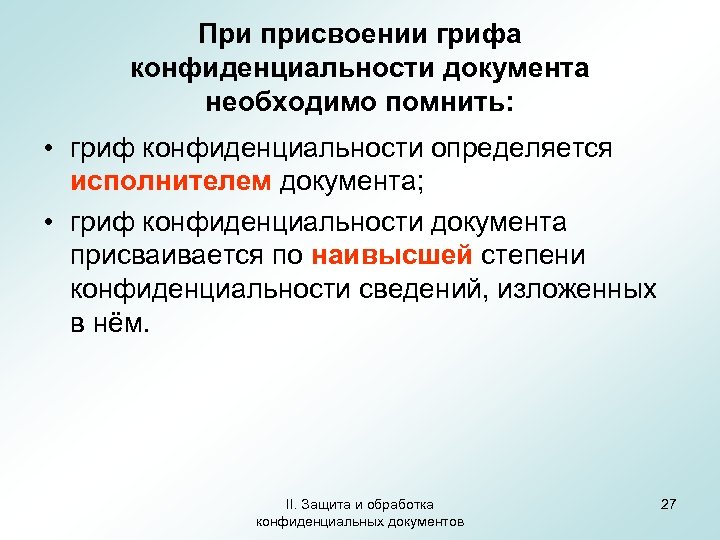 При присвоении грифа конфиденциальности документа необходимо помнить:

• гриф конфиденциальности определяется исполнителем документа;

• гриф конфиденциальности документа присваивается по наивысшей степени конфиденциальности сведений, изложенных в нём.

II. Защита и обработка конфиденциальных документов

27